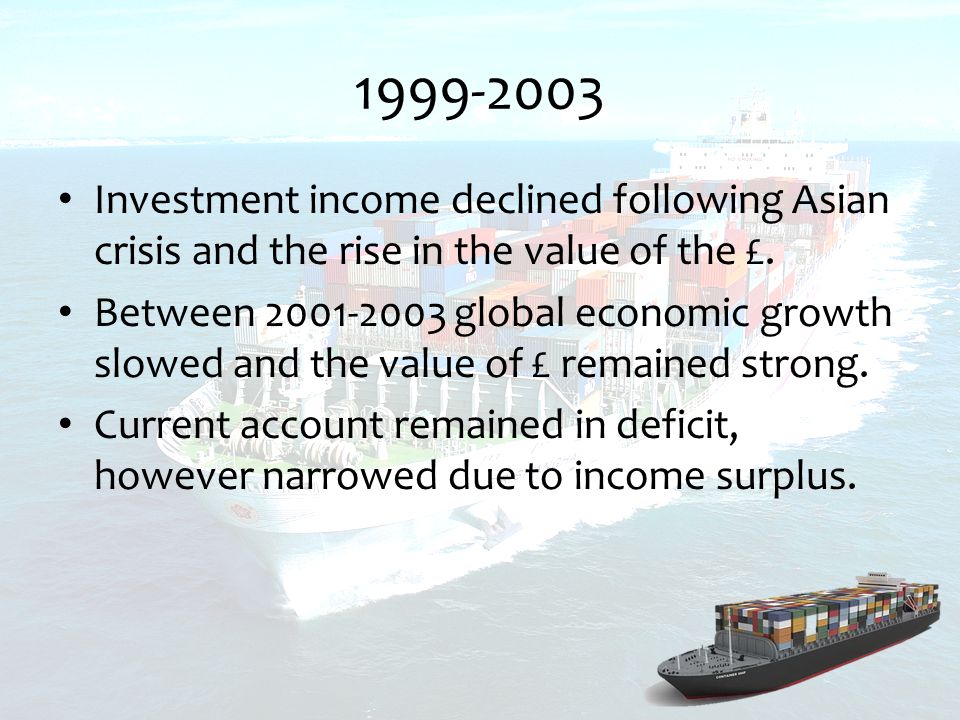 1999-2003

• Investment income declined following Asian crisis and the rise in the value of the £.
• Between 2001-2003 global economic growth slowed and the value of £ remained strong.
• Current account remained in deficit, however narrowed due to income surplus.